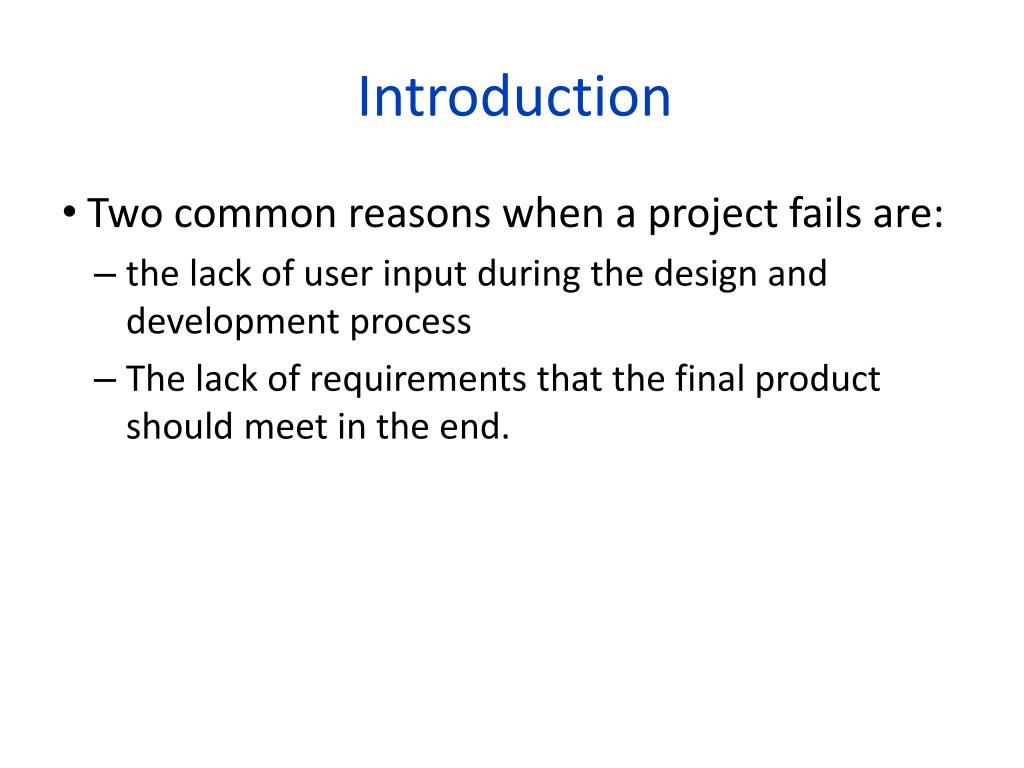 Introduction

• Two common reasons when a project fails are:
– the lack of user input during the design and development process
– The lack of requirements that the final product should meet in the end.